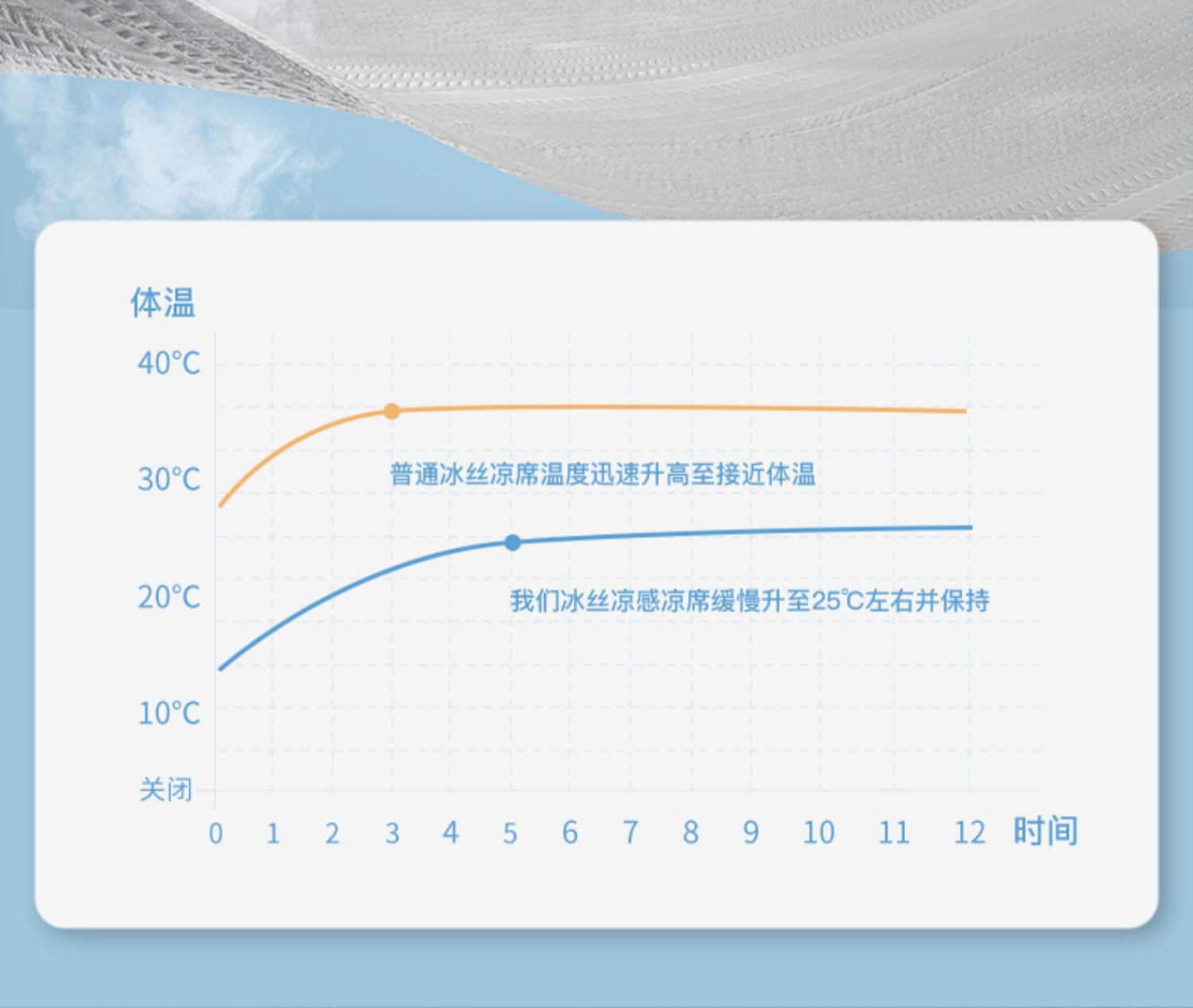 体温

40°C

30°C

20°C

10°C

关闭

普通冰丝凉席温度迅速升高至接近体温

我们冰丝凉感凉席缓慢升至25℃左右并保持

0 1 2 3 4 5 6 7 8 9 10 11 12 时间